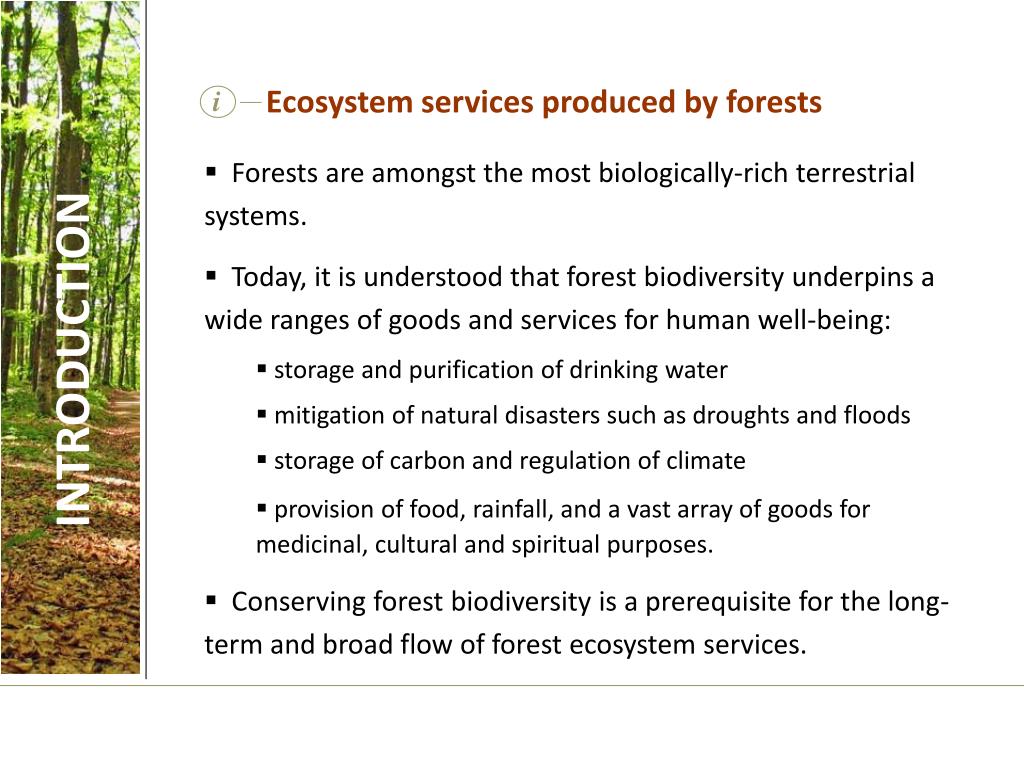 INTRODUCTION

i Ecosystem services produced by forests

▪ Forests are amongst the most biologically-rich terrestrial systems.

▪ Today, it is understood that forest biodiversity underpins a wide ranges of goods and services for human well-being:

▪ storage and purification of drinking water

▪ mitigation of natural disasters such as droughts and floods

▪ storage of carbon and regulation of climate

▪ provision of food, rainfall, and a vast array of goods for medicinal, cultural and spiritual purposes.

▪ Conserving forest biodiversity is a prerequisite for the long-term and broad flow of forest ecosystem services.